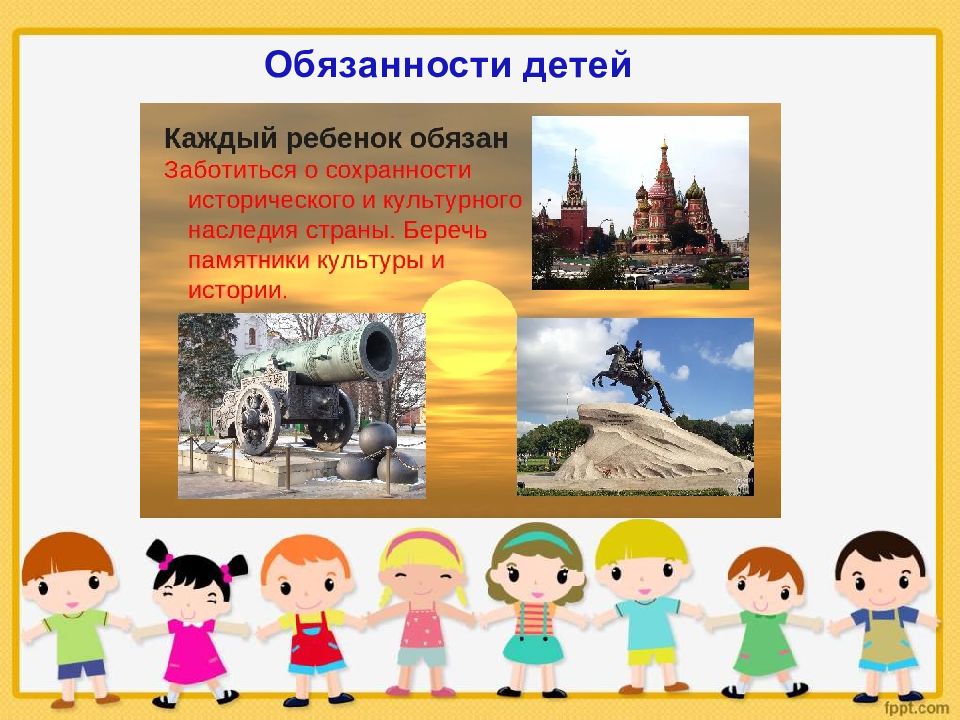 Обязанности детей

Каждый ребенок обязан

Заботиться о сохранности исторического и культурного наследия страны. Беречь памятники культуры и истории.

fppt.com